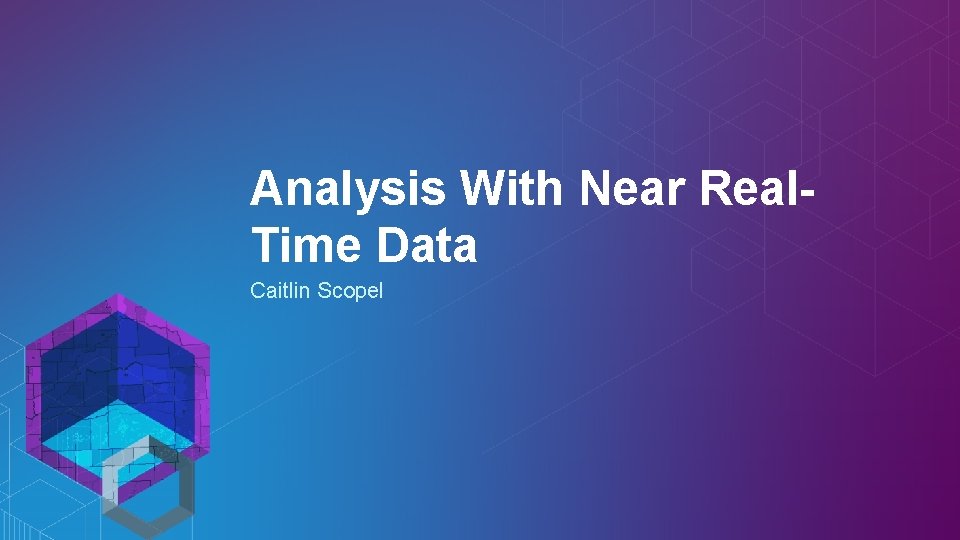 Analysis With Near Real-Time Data

Caitlin Scopel